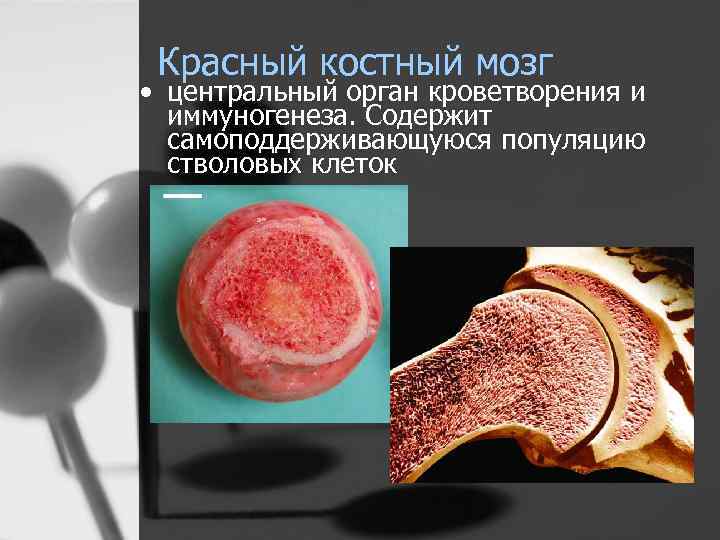 Красный костный мозг

• центральный орган кроветворения и иммуногенеза. Содержит самоподдерживающуюся популяцию стволовых клеток